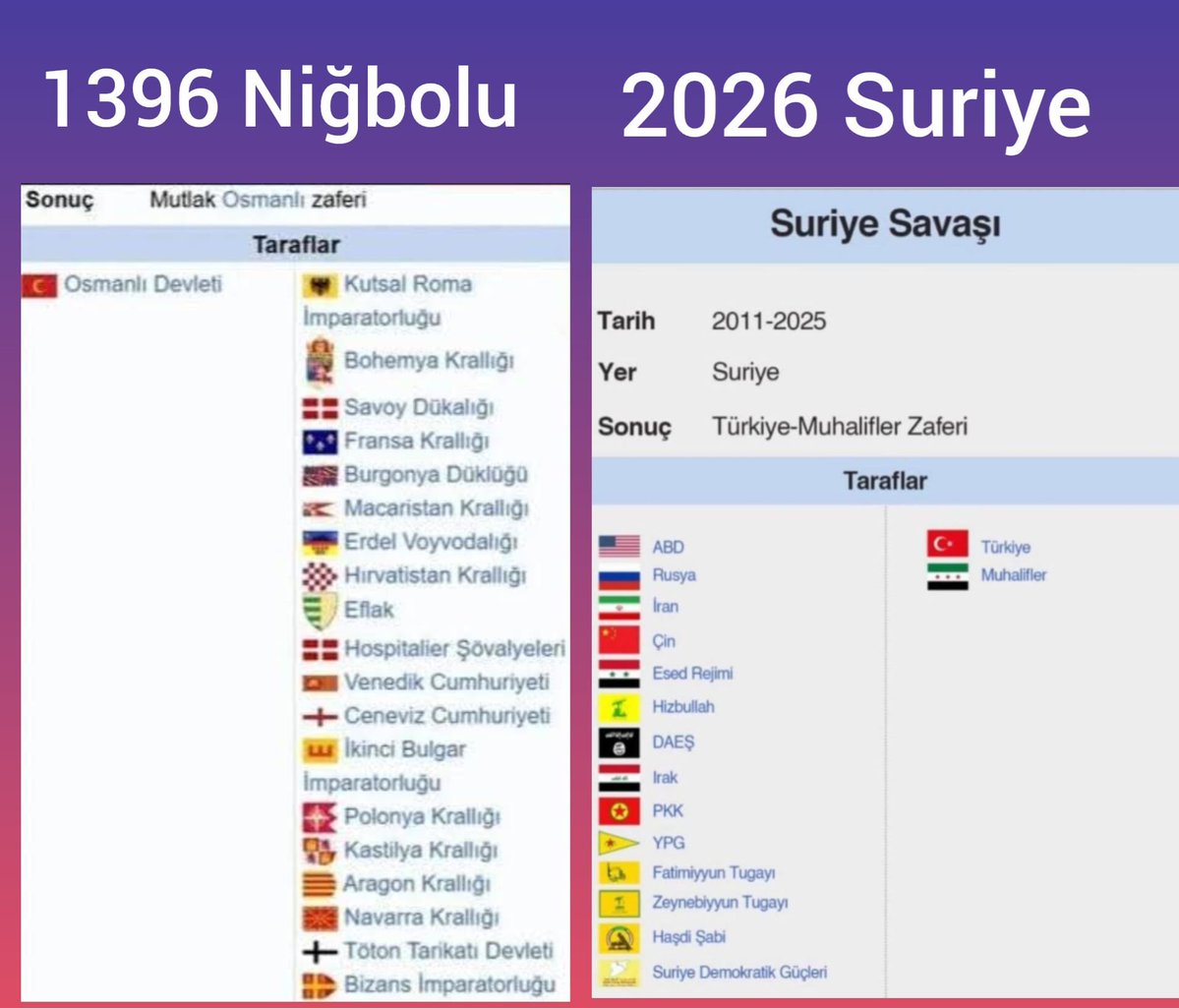 1396 Niğbolu

Sonuç Mutlak Osmanlı zaferi

Taraflar

Osmanlı Devleti

Kutsal Roma İmparatorluğu
Bohemya Krallığı
Savoy Dükalığı
Fransa Krallığı
Burgonya Düklüğü
Macaristan Krallığı
Erdel Voyvodalığı
Hırvatistan Krallığı
Eflak
Hospitalier Şövalyeleri
Venedik Cumhuriyeti
Ceneviz Cumhuriyeti
İkinci Bulgar İmparatorluğu
Polonya Krallığı
Kastilya Krallığı
Aragon Krallığı
Navarra Krallığı
Töton Tarikatı Devleti
Bizans İmparatorluğu

2026 Suriye

Suriye Savaşı

Tarih 2011-2025
Yer Suriye
Sonuç Türkiye-Muhalifler Zaferi

Taraflar

ABD
Rusya
İran
Çin
Esed Rejimi
Hizbullah
DAEŞ
Irak
PKK
YPG
Fatimiyyun Tugayı
Zeynebiyyun Tugayı
Haşdi Şabi
Suriye Demokratik Güçleri

Türkiye
Muhalifler